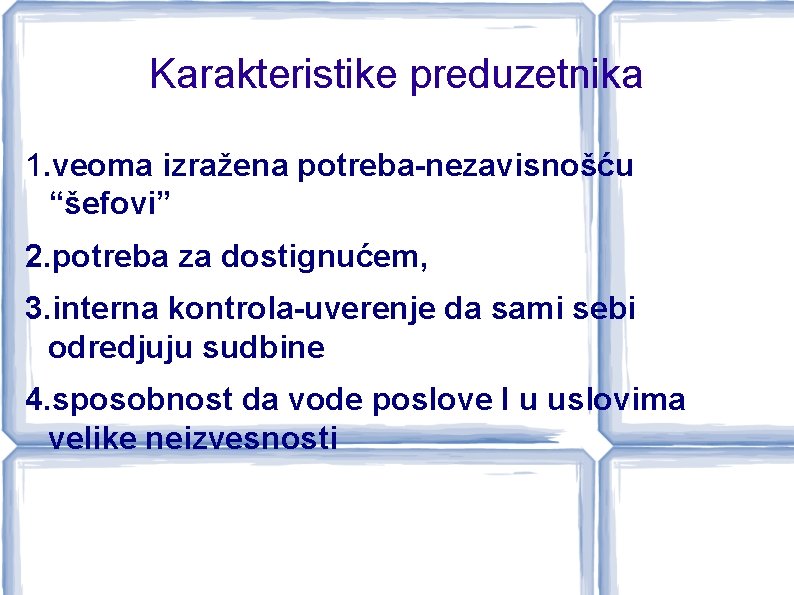 Karakteristike preduzetnika

1.veoma izražena potreba-nezavisnošću “šefovi”

2.potreba za dostignućem,

3.interna kontrola-uverenje da sami sebi odredjuju sudbine

4.sposobnost da vode poslove I u uslovima velike neizvesnosti